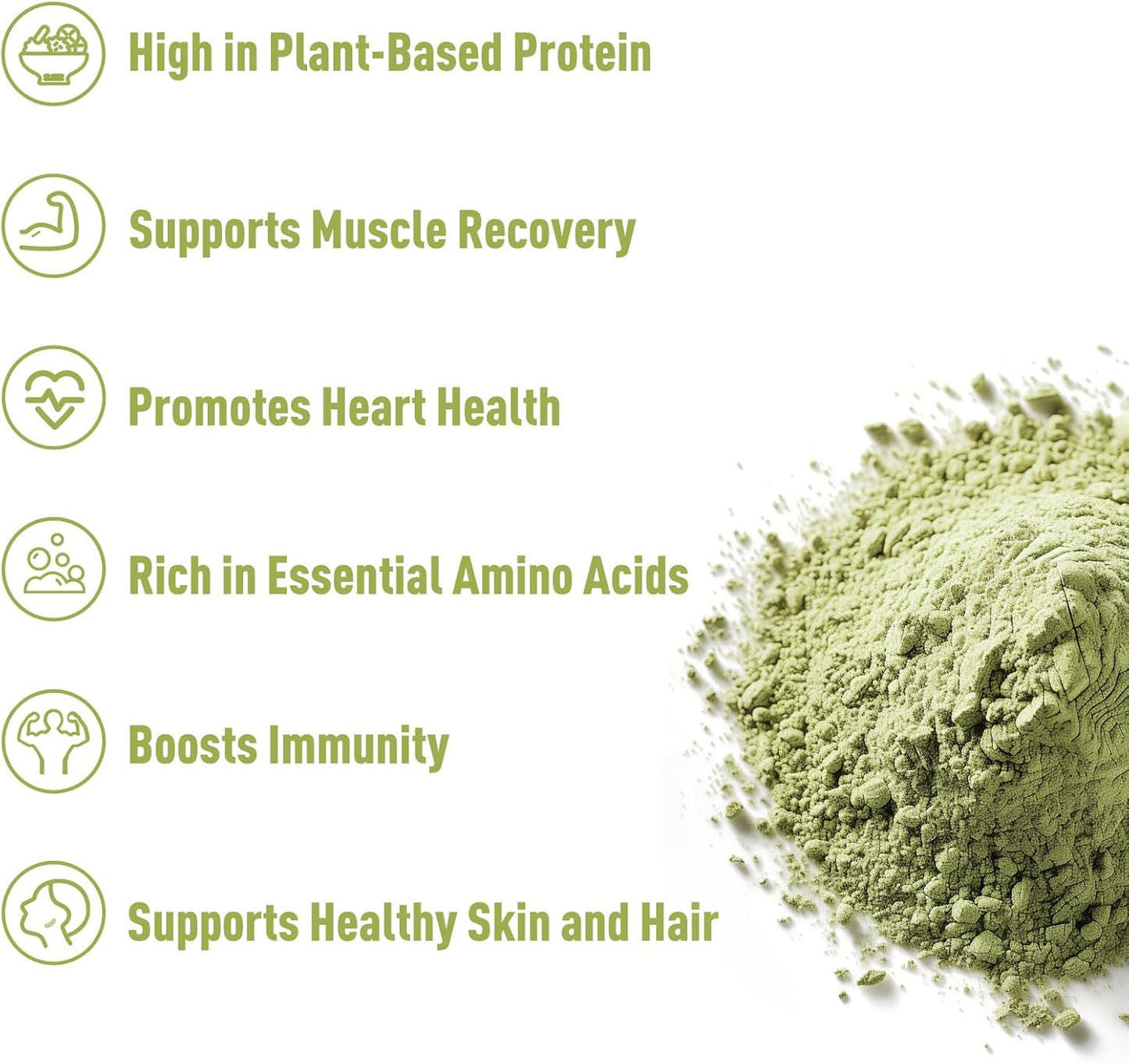 High in Plant-Based Protein

Supports Muscle Recovery

Promotes Heart Health

Rich in Essential Amino Acids

Boosts Immunity

Supports Healthy Skin and Hair